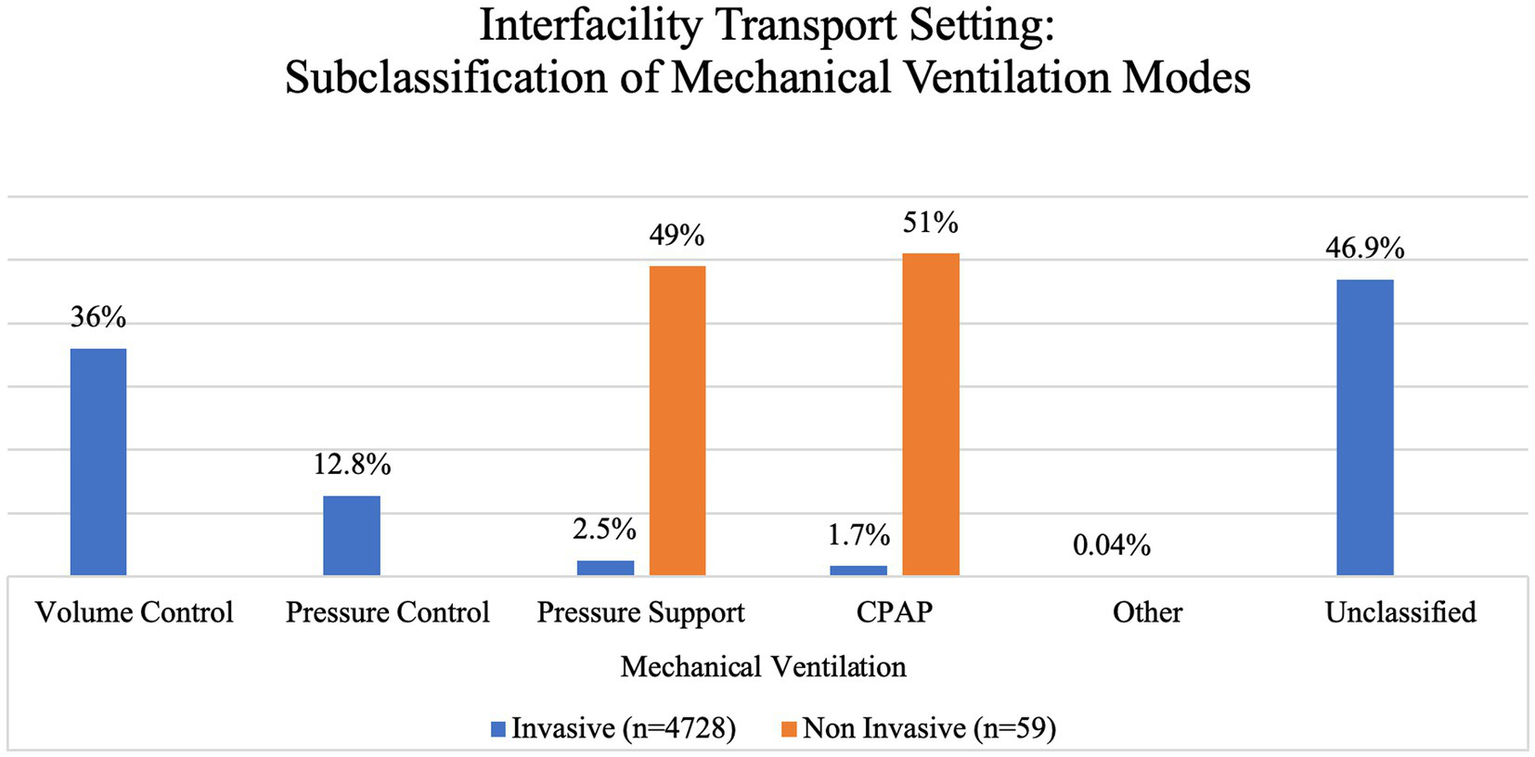 Interfacility Transport Setting:
Subclassification of Mechanical Ventilation Modes

36%
12.8%
2.5%
49%
1.7%
51%
0.04%
46.9%

Volume Control
Pressure Control
Pressure Support
CPAP
Other
Unclassified

Mechanical Ventilation

Invasive (n=4728)
Non Invasive (n=59)